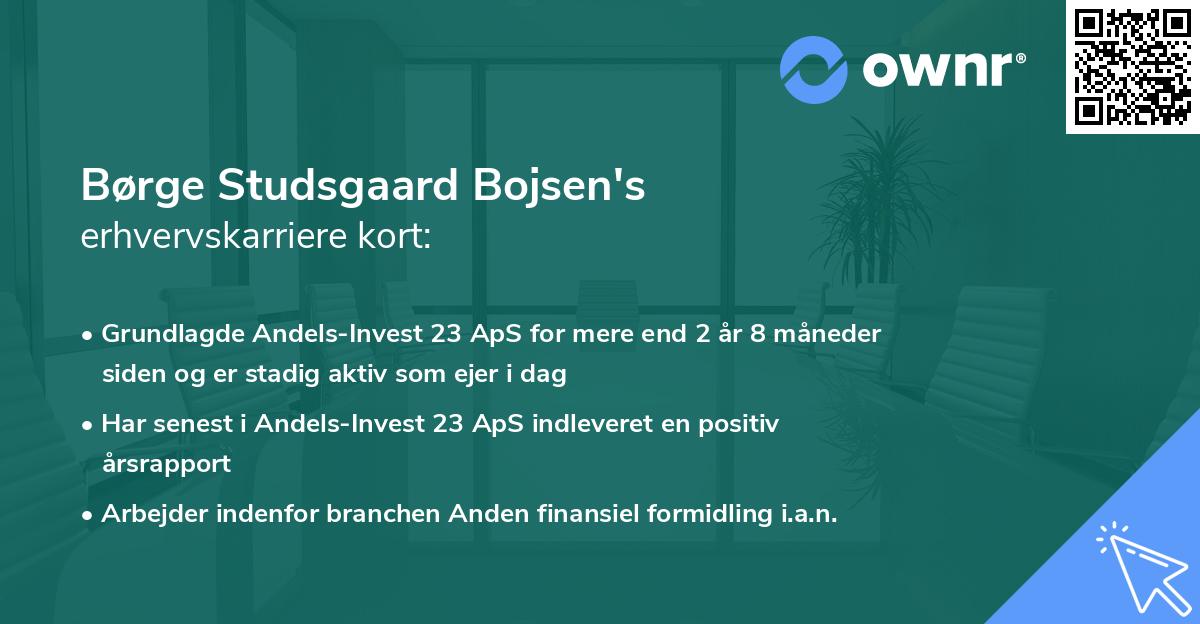 ownr®

Børge Studsgaard Bojsen's
erhvervskarriere kort:

• Grundlagde Andels-Invest 23 ApS for mere end 2 år 8 måneder siden og er stadig aktiv som ejer i dag

• Har senest i Andels-Invest 23 ApS indleveret en positiv årsrapport

• Arbejder indenfor branchen Anden finansiel formidling i.a.n.